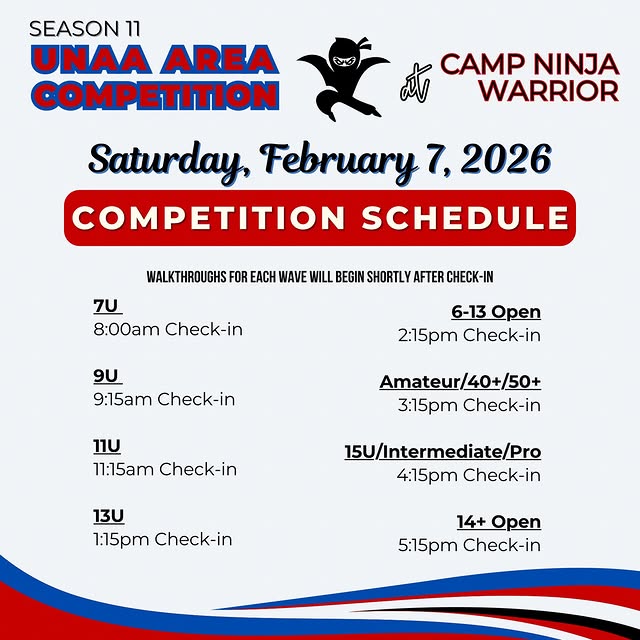 SEASON 11
UNAA AREA COMPETITION

at

CAMP NINJA WARRIOR

Saturday, February 7, 2026

COMPETITION SCHEDULE

WALKTHROUGHS FOR EACH WAVE WILL BEGIN SHORTLY AFTER CHECK-IN

7U
8:00am Check-in

9U
9:15am Check-in

11U
11:15am Check-in

13U
1:15pm Check-in

6-13 Open
2:15pm Check-in

Amateur/40+/50+
3:15pm Check-in

15U/Intermediate/Pro
4:15pm Check-in

14+ Open
5:15pm Check-in